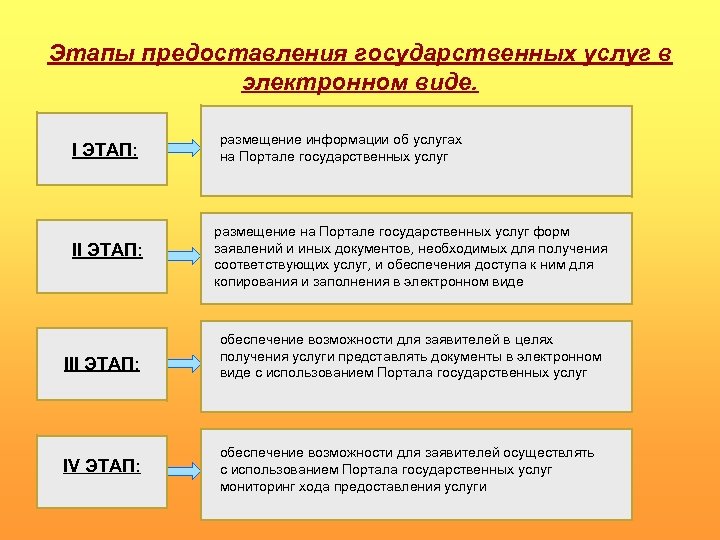 Этапы предоставления государственных услуг в электронном виде.

I ЭТАП:

размещение информации об услугах на Портале государственных услуг

II ЭТАП:

размещение на Портале государственных услуг форм заявлений и иных документов, необходимых для получения соответствующих услуг, и обеспечения доступа к ним для копирования и заполнения в электронном виде

III ЭТАП:

обеспечение возможности для заявителей в целях получения услуги представлять документы в электронном виде с использованием Портала государственных услуг

IV ЭТАП:

обеспечение возможности для заявителей осуществлять с использованием Портала государственных услуг мониторинг хода предоставления услуги